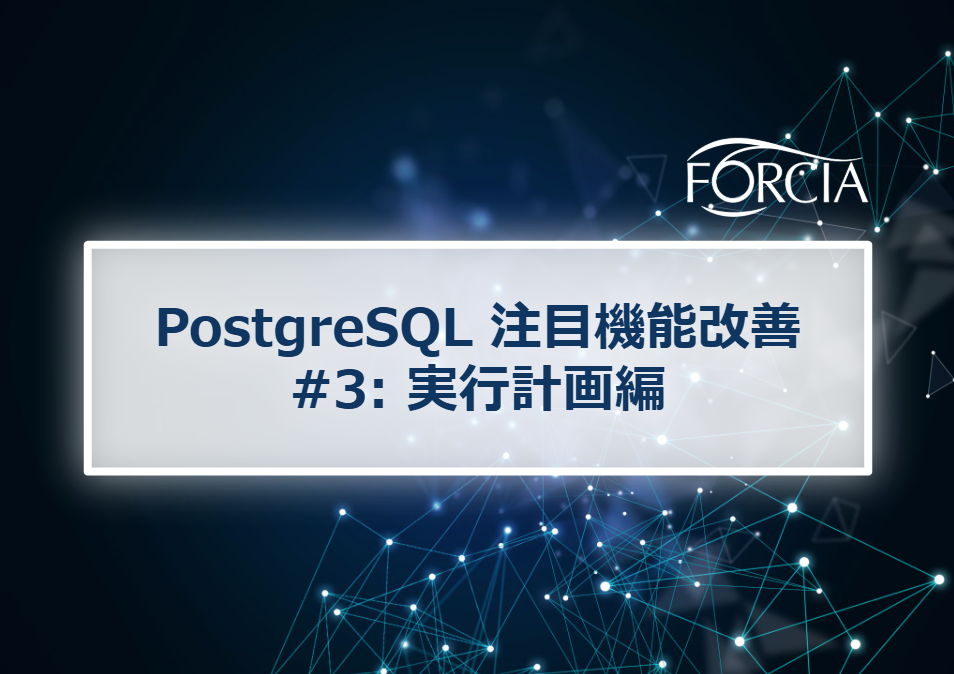 FORCIA

PostgreSQL 注目機能改善
#3: 実行計画編